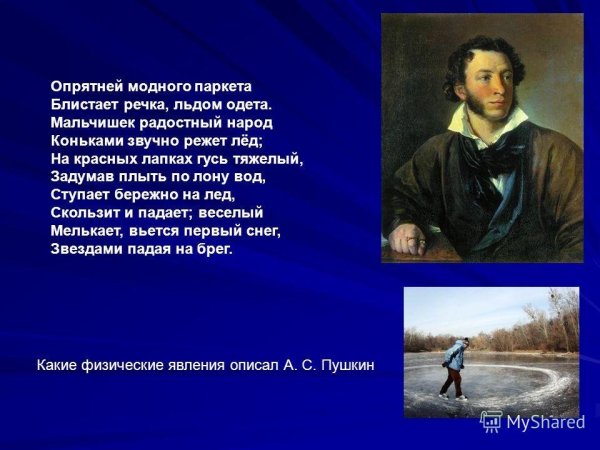 Опрятней модного паркета
Блистает речка, льдом одета.
Мальчишек радостный народ
Коньками звучно режет лёд;
На красных лапках гусь тяжелый,
Задумав плыть по лону вод,
Ступает бережно на лед,
Скользит и падает; веселый
Мелькает, вьется первый снег,
Звездами падая на брег.

Какие физические явления описал А. С. Пушкин

MyShared